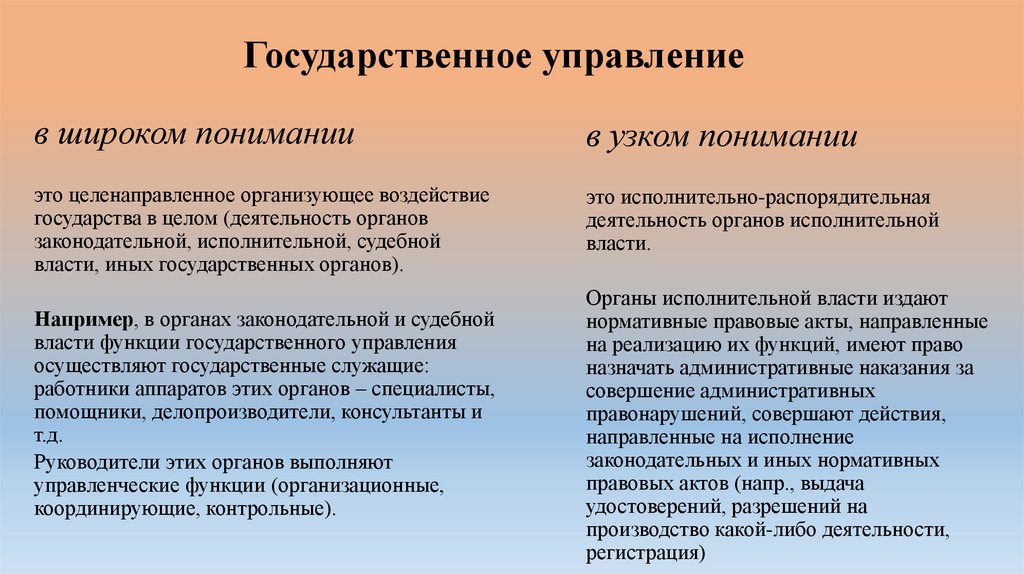 Государственное управление

в широком понимании

это целенаправленное организующее воздействие государства в целом (деятельность органов законодательной, исполнительной, судебной власти, иных государственных органов).

Например, в органах законодательной и судебной власти функции государственного управления осуществляют государственные служащие: работники аппаратов этих органов – специалисты, помощники, делопроизводители, консультанты и т.д.

Руководители этих органов выполняют управленческие функции (организационные, координирующие, контрольные).

в узком понимании

это исполнительно-распорядительная деятельность органов исполнительной власти.

Органы исполнительной власти издают нормативные правовые акты, направленные на реализацию их функций, имеют право назначать административные наказания за совершение административных правонарушений, совершают действия, направленные на исполнение законодательных и иных нормативных правовых актов (напр., выдача удостоверений, разрешений на производство какой-либо деятельности, регистрация)